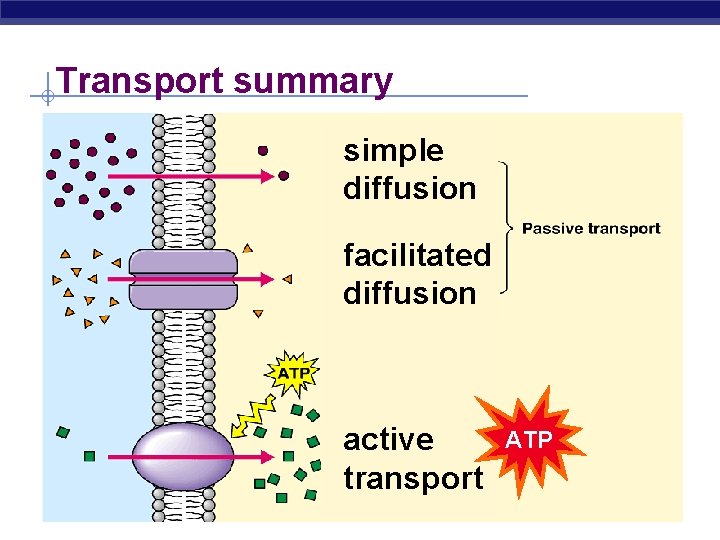 Transport summary

simple diffusion

facilitated diffusion

Passive transport

ATP

active transport

ATP